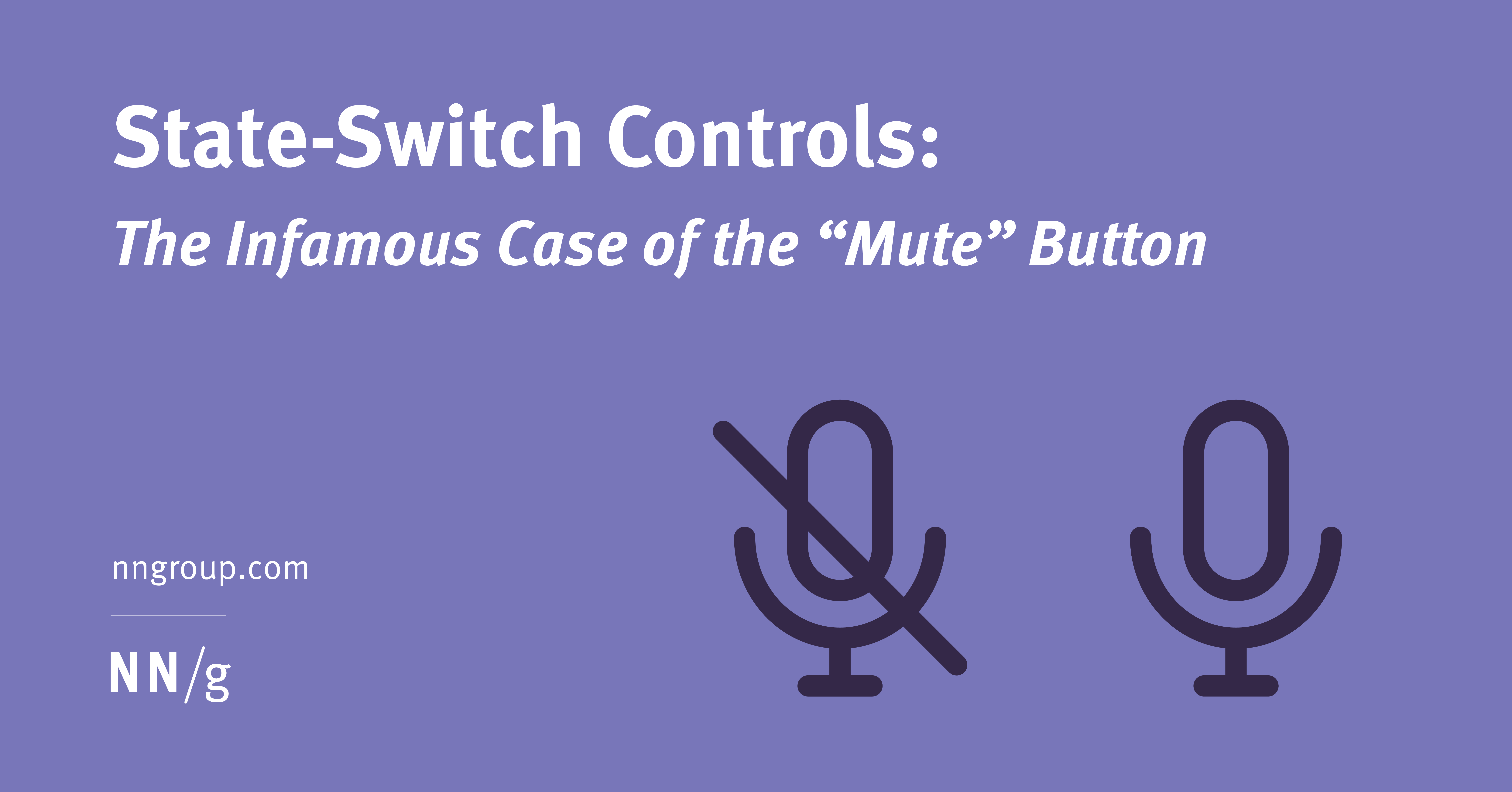 State-Switch Controls:
The Infamous Case of the “Mute” Button

nngroup.com

NN/g